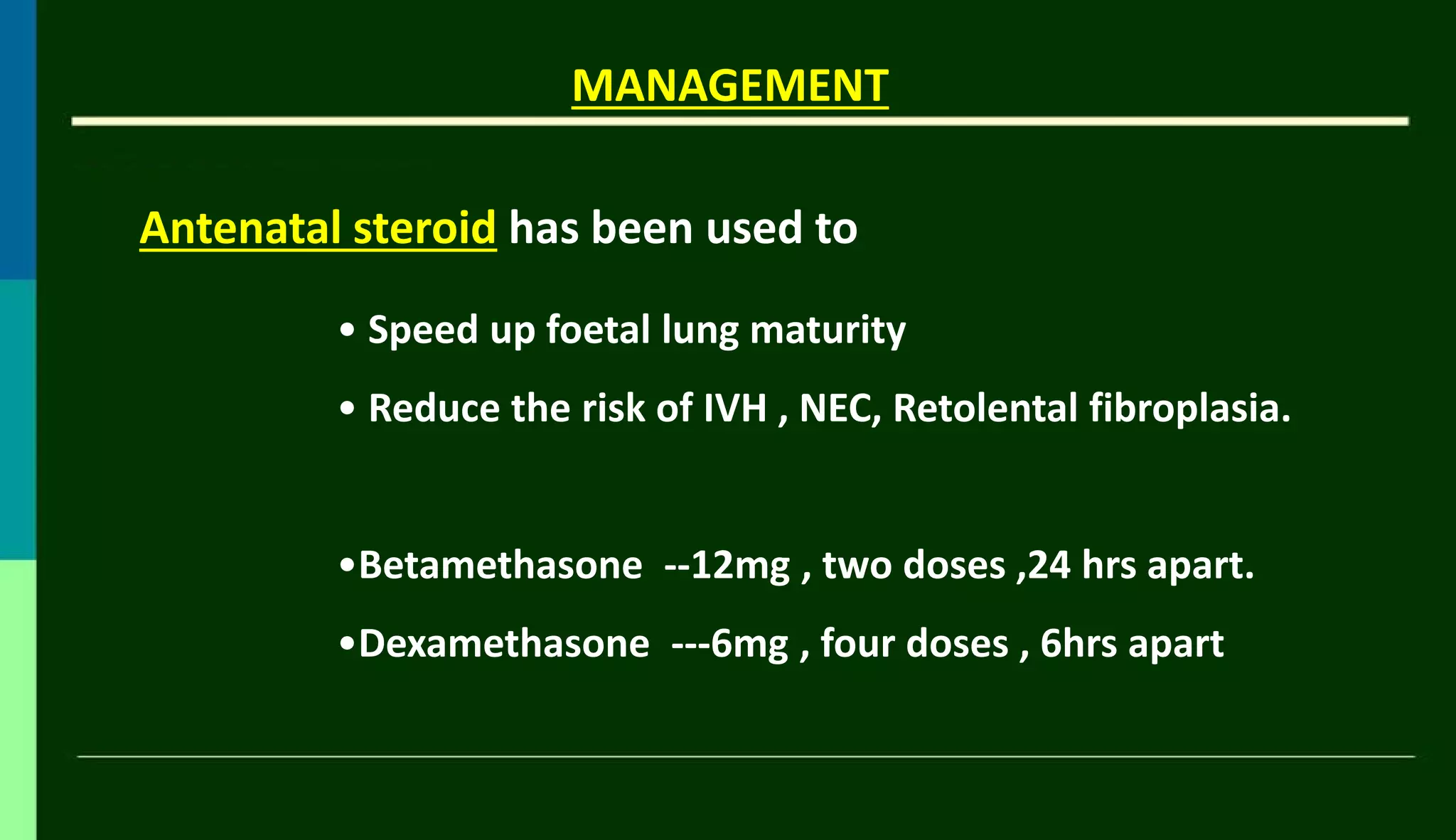 MANAGEMENT

Antenatal steroid has been used to

• Speed up foetal lung maturity

• Reduce the risk of IVH , NEC, Retolental fibroplasia.

•Betamethasone --12mg , two doses ,24 hrs apart.

•Dexamethasone ---6mg , four doses , 6hrs apart